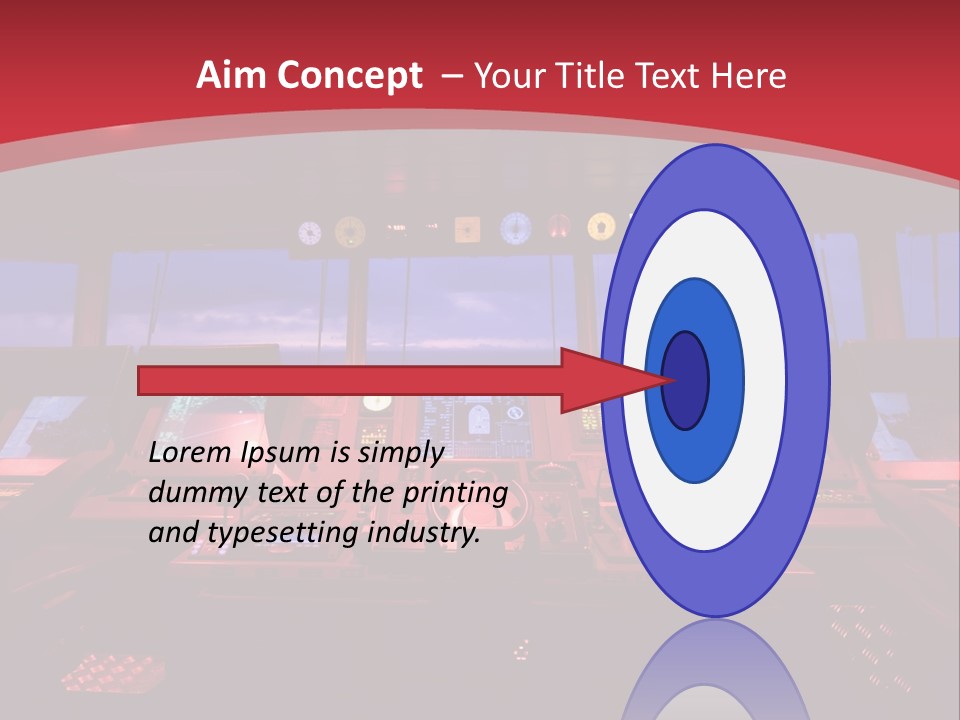 Aim Concept – Your Title Text Here

Lorem Ipsum is simply dummy text of the printing and typesetting industry.